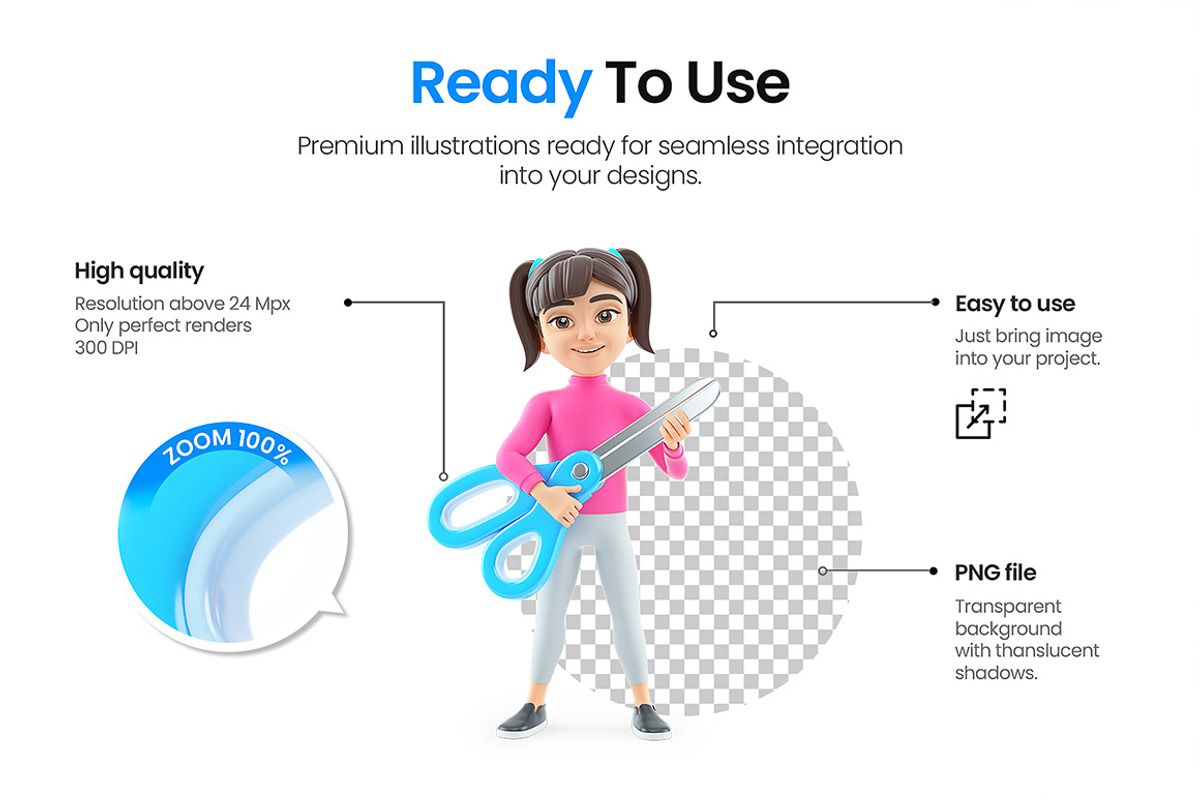 Ready To Use

Premium illustrations ready for seamless integration into your designs.

High quality
Resolution above 24 Mpx
Only perfect renders
300 DPI

ZOOM 100%

Easy to use
Just bring image into your project.

PNG file
Transparent background with thanslucent shadows.